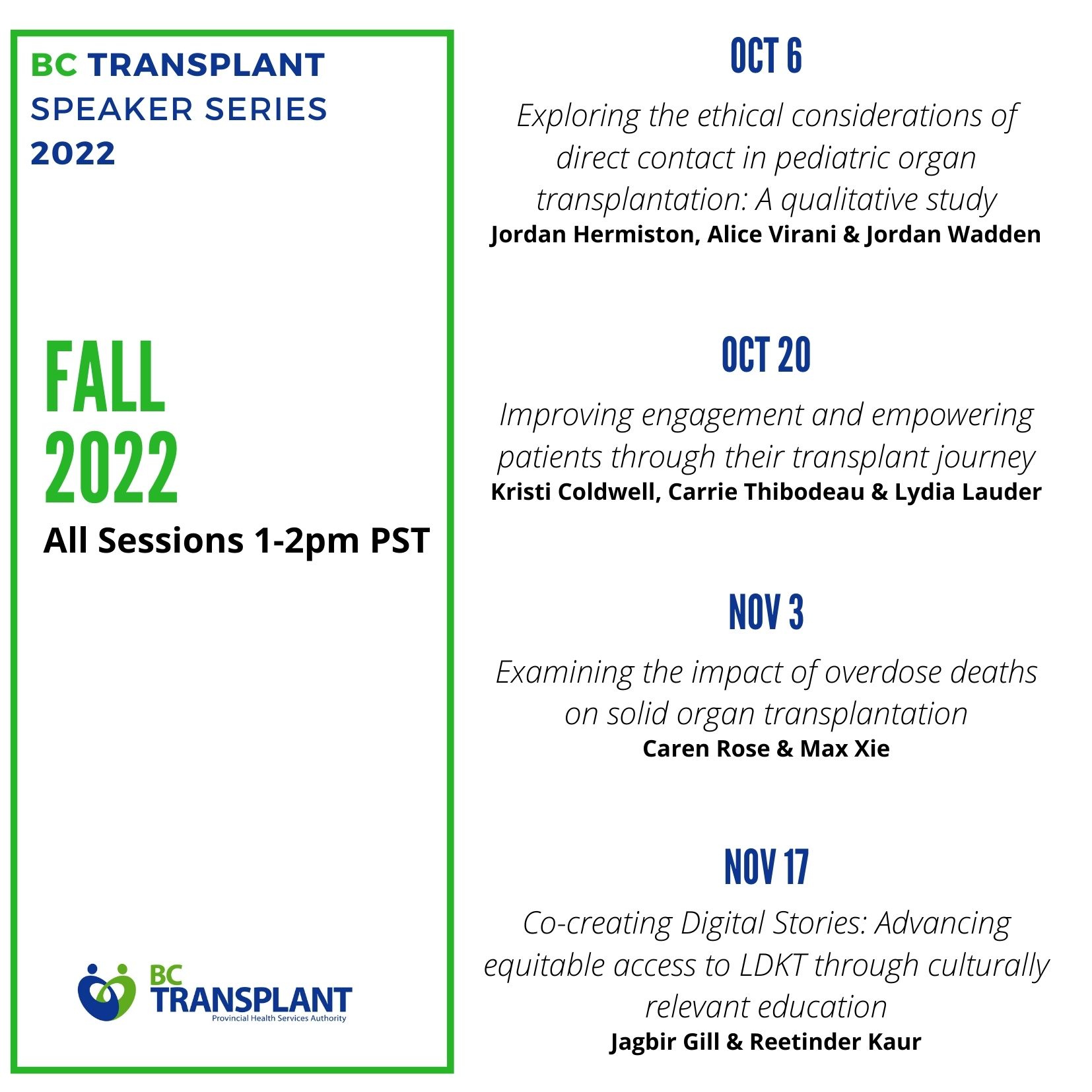 BC TRANSPLANT SPEAKER SERIES 2022

FALL 2022

All Sessions 1-2pm PST

BC TRANSPLANT
Provincial Health Services Authority

OCT 6

Exploring the ethical considerations of direct contact in pediatric organ transplantation: A qualitative study

Jordan Hermiston, Alice Virani & Jordan Wadden

OCT 20

Improving engagement and empowering patients through their transplant journey

Kristi Coldwell, Carrie Thibodeau & Lydia Lauder

NOV 3

Examining the impact of overdose deaths on solid organ transplantation

Caren Rose & Max Xie

NOV 17

Co-creating Digital Stories: Advancing equitable access to LDKT through culturally relevant education

Jagbir Gill & Reetinder Kaur